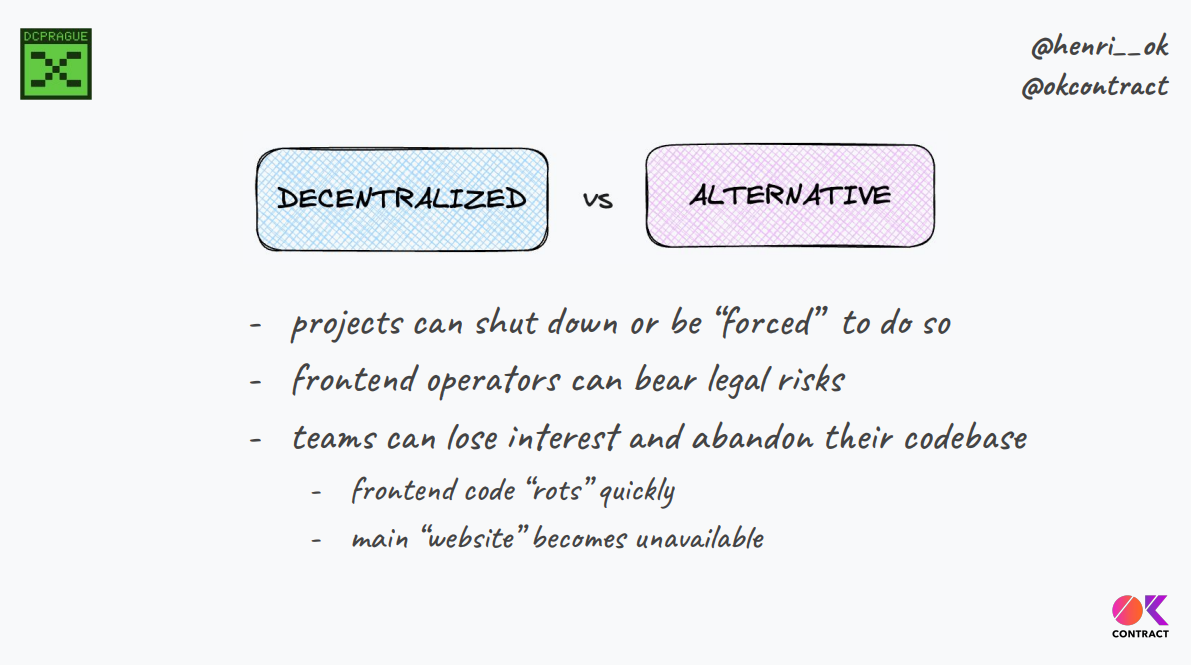 DCPRAGUE

@henri__ok
@okcontract

DECENTRALIZED vs ALTERNATIVE

- projects can shut down or be “forced” to do so
- frontend operators can bear legal risks
- teams can lose interest and abandon their codebase
  - frontend code “rots” quickly
  - main “website” becomes unavailable

OK CONTRACT